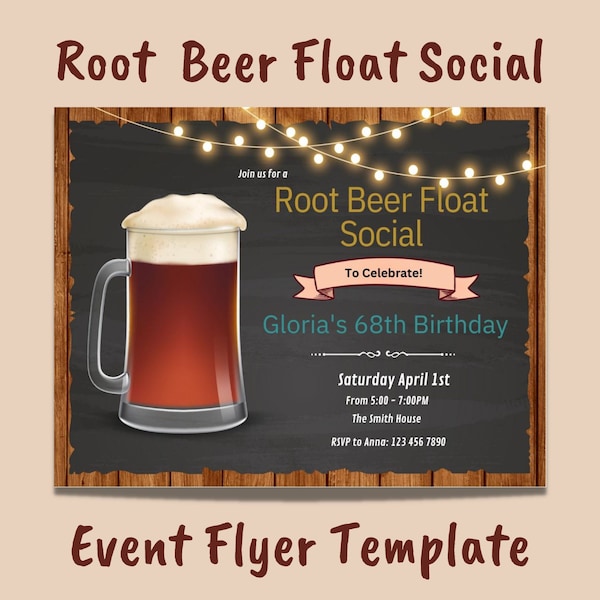 Root Beer Float Social

Join us for a

Root Beer Float Social

To Celebrate!

Gloria's 68th Birthday

Saturday April 1st

From 5:00 - 7:00PM

The Smith House

RSVP to Anna: 123 456 7890

Event Flyer Template